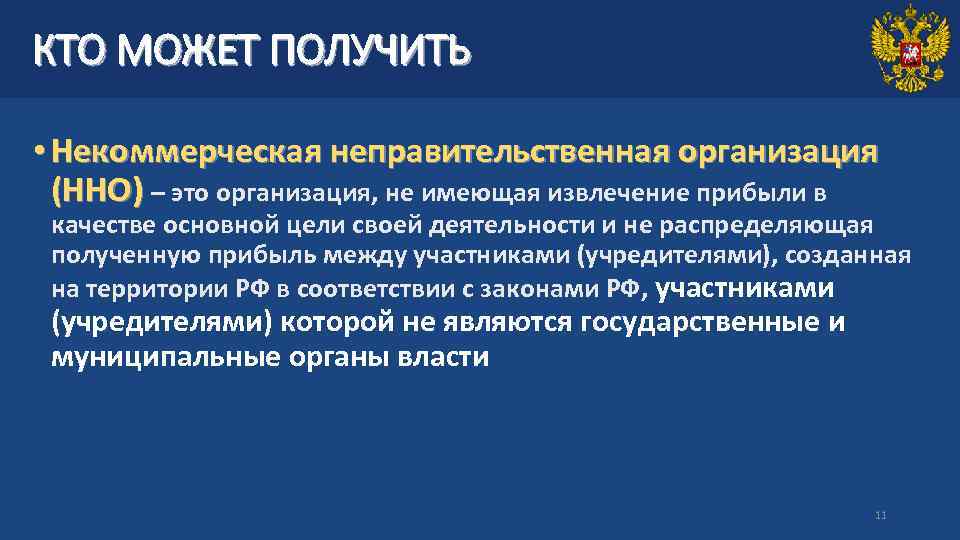 КТО МОЖЕТ ПОЛУЧИТЬ

• Некоммерческая неправительственная организация (ННО) – это организация, не имеющая извлечение прибыли в качестве основной цели своей деятельности и не распределяющая полученную прибыль между участниками (учредителями), созданная на территории РФ в соответствии с законами РФ, участниками (учредителями) которой не являются государственные и муниципальные органы власти

11